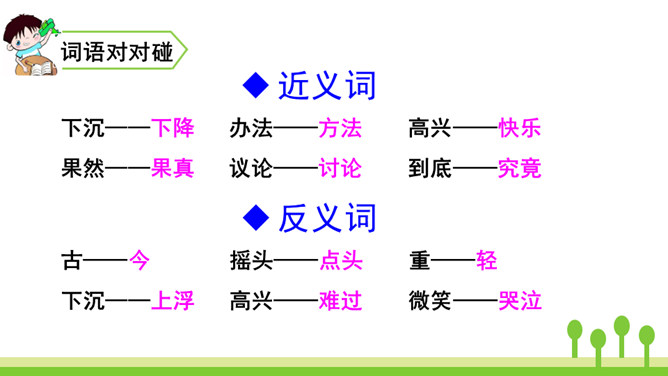 词语对对碰

◆ 近义词

下沉——下降　办法——方法　高兴——快乐

果然——果真　议论——讨论　到底——究竟

◆ 反义词

古——今　摇头——点头　重——轻

下沉——上浮　高兴——难过　微笑——哭泣